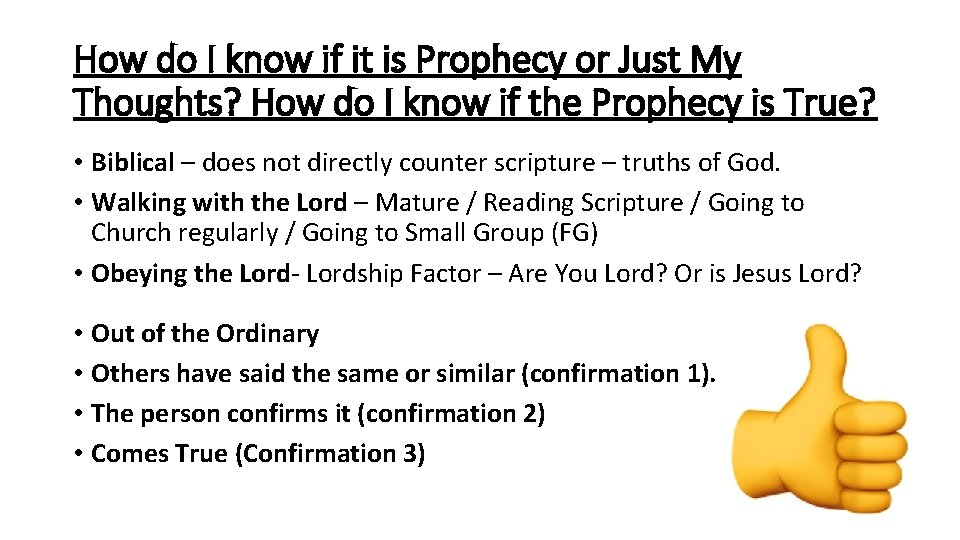 How do I know if it is Prophecy or Just My Thoughts? How do I know if the Prophecy is True?

• Biblical – does not directly counter scripture – truths of God.
• Walking with the Lord – Mature / Reading Scripture / Going to Church regularly / Going to Small Group (FG)
• Obeying the Lord- Lordship Factor – Are You Lord? Or is Jesus Lord?

• Out of the Ordinary
• Others have said the same or similar (confirmation 1).
• The person confirms it (confirmation 2)
• Comes True (Confirmation 3)